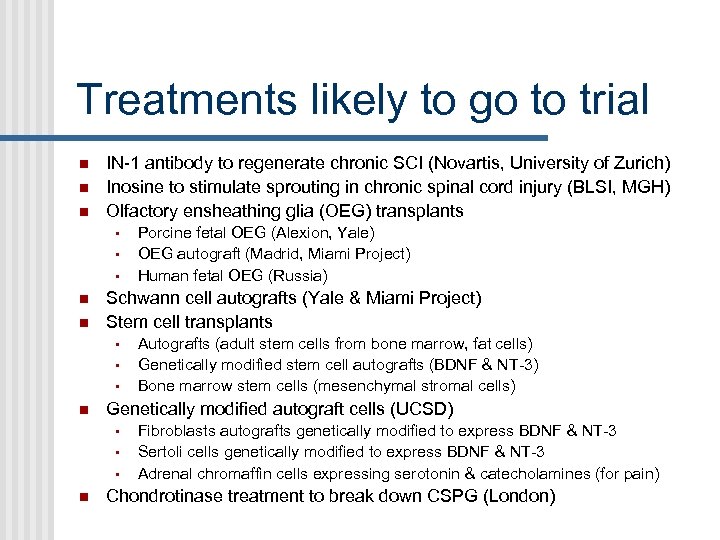 Treatments likely to go to trial

- IN-1 antibody to regenerate chronic SCI (Novartis, University of Zurich)
- Inosine to stimulate sprouting in chronic spinal cord injury (BLSI, MGH)
- Olfactory ensheathing glia (OEG) transplants
  - Porcine fetal OEG (Alexion, Yale)
  - OEG autograft (Madrid, Miami Project)
  - Human fetal OEG (Russia)
- Schwann cell autografts (Yale & Miami Project)
- Stem cell transplants
  - Autografts (adult stem cells from bone marrow, fat cells)
  - Genetically modified stem cell autografts (BDNF & NT-3)
  - Bone marrow stem cells (mesenchymal stromal cells)
- Genetically modified autograft cells (UCSD)
  - Fibroblasts autografts genetically modified to express BDNF & NT-3
  - Sertoli cells genetically modified to express BDNF & NT-3
  - Adrenal chromaffin cells expressing serotonin & catecholamines (for pain)
- Chondrotinase treatment to break down CSPG (London)